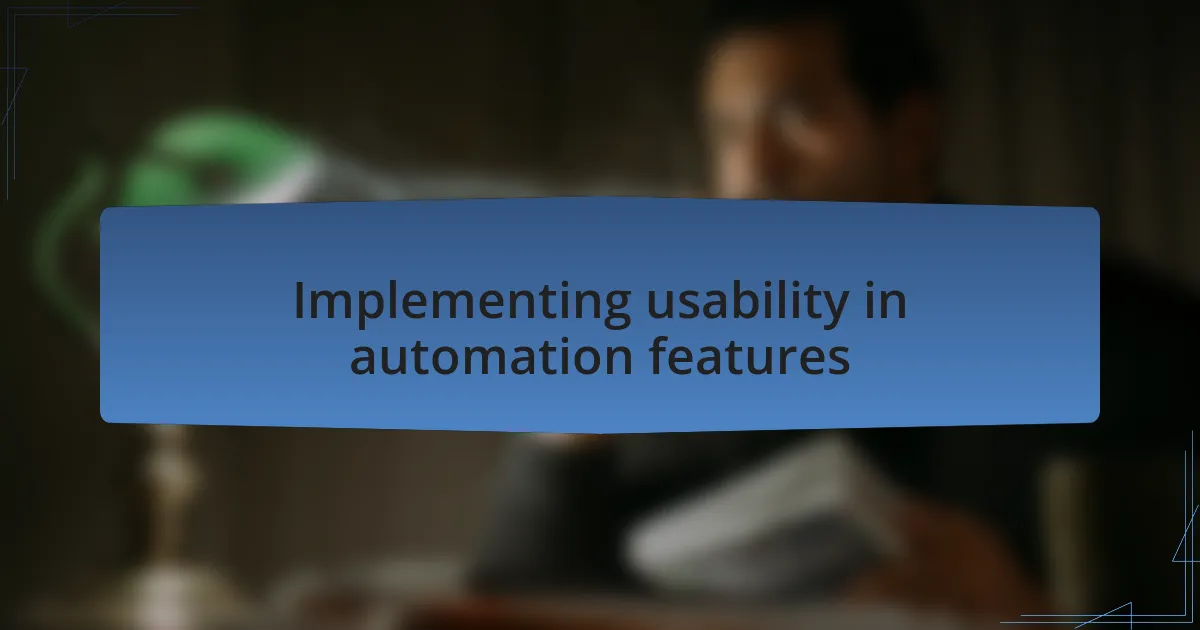 Implementing usability in automation features